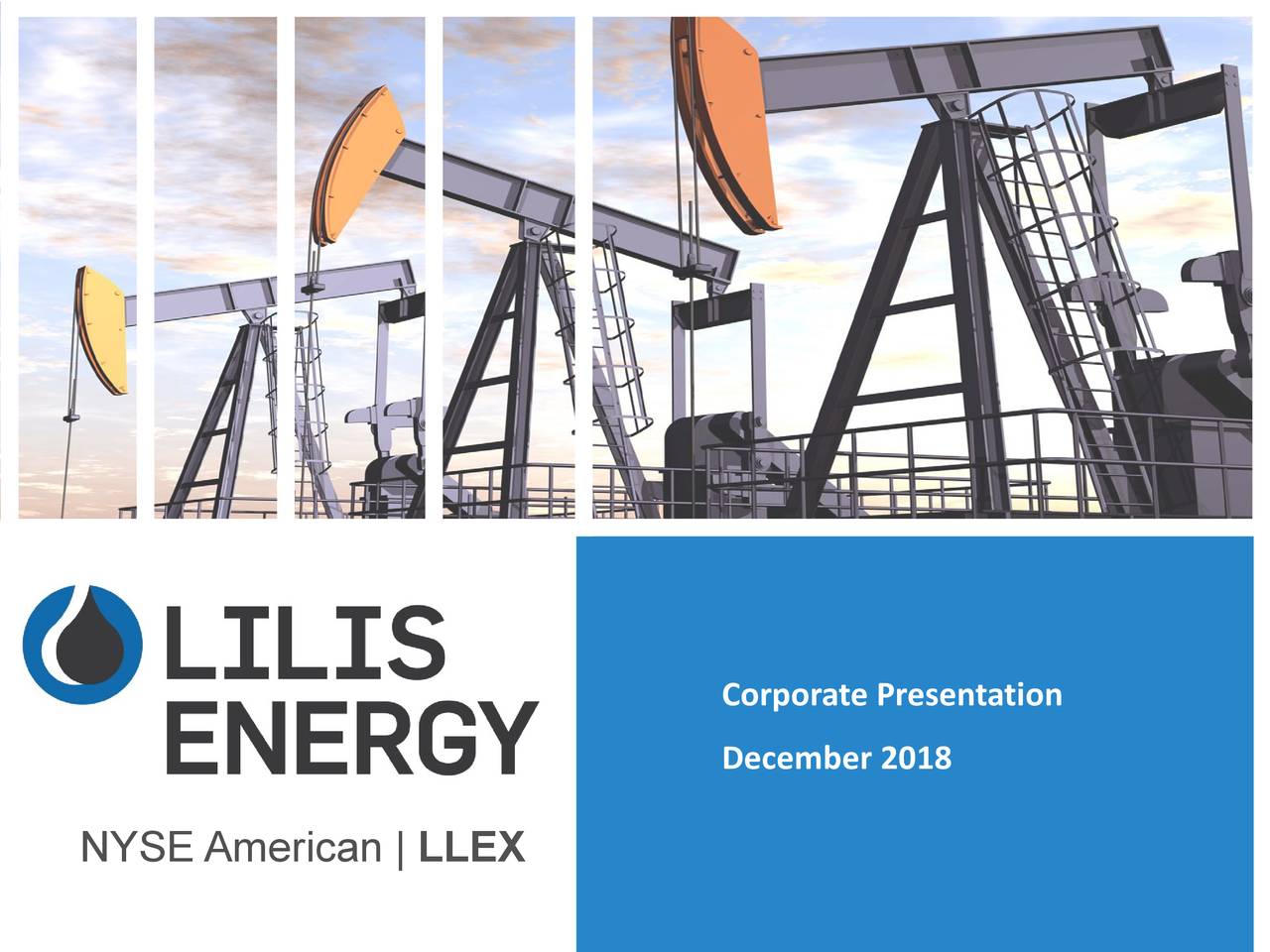 LILIS ENERGY

NYSE American | LLEX

Corporate Presentation

December 2018